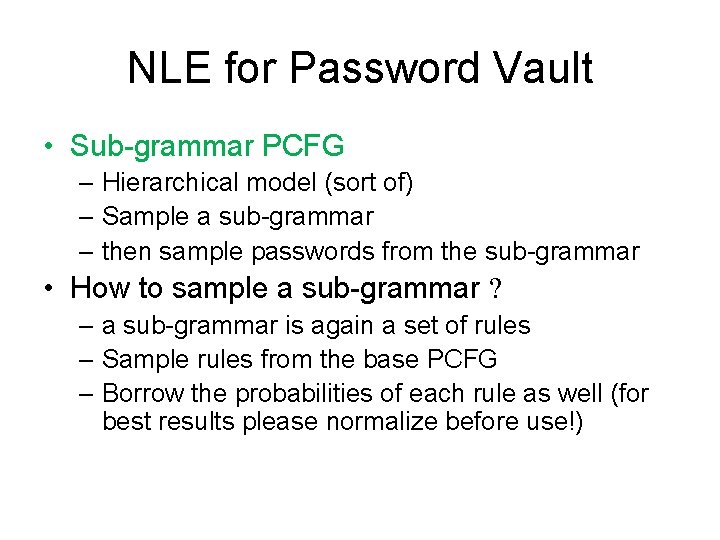 NLE for Password Vault

• Sub-grammar PCFG
– Hierarchical model (sort of)
– Sample a sub-grammar
– then sample passwords from the sub-grammar
• How to sample a sub-grammar ?
– a sub-grammar is again a set of rules
– Sample rules from the base PCFG
– Borrow the probabilities of each rule as well (for best results please normalize before use!)